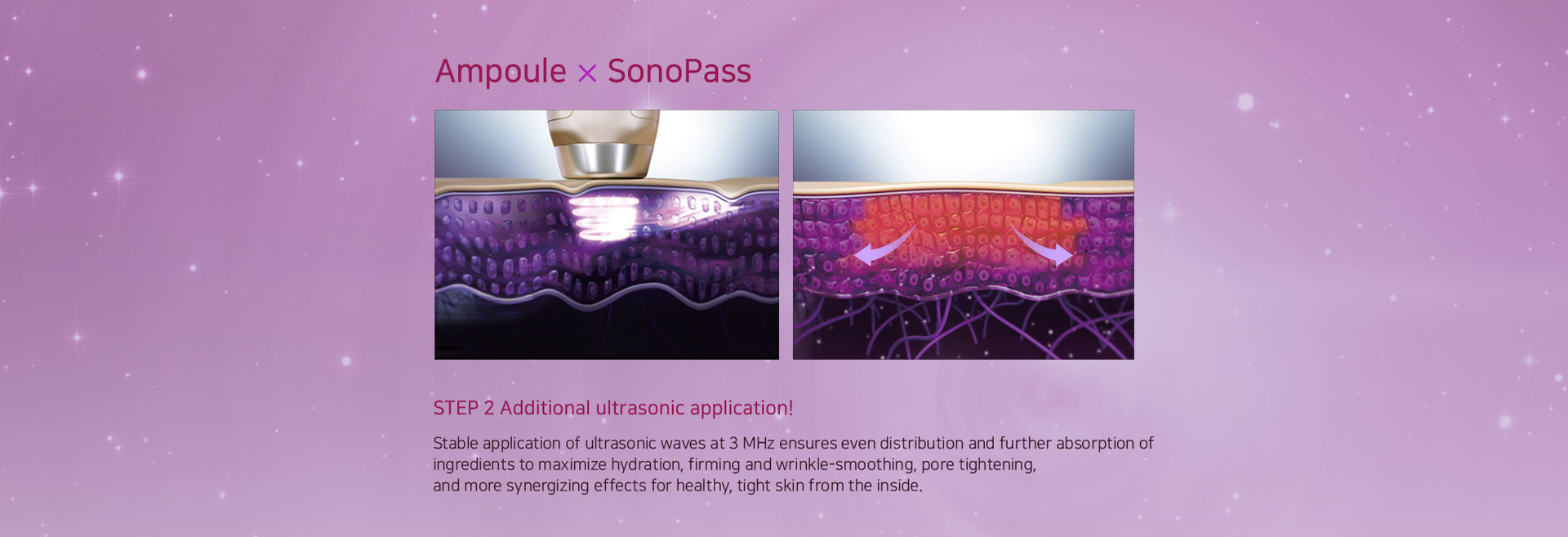 Ampoule × SonoPass

STEP 2 Additional ultrasonic application!

Stable application of ultrasonic waves at 3 MHz ensures even distribution and further absorption of ingredients to maximize hydration, firming and wrinkle-smoothing, pore tightening, and more synergizing effects for healthy, tight skin from the inside.